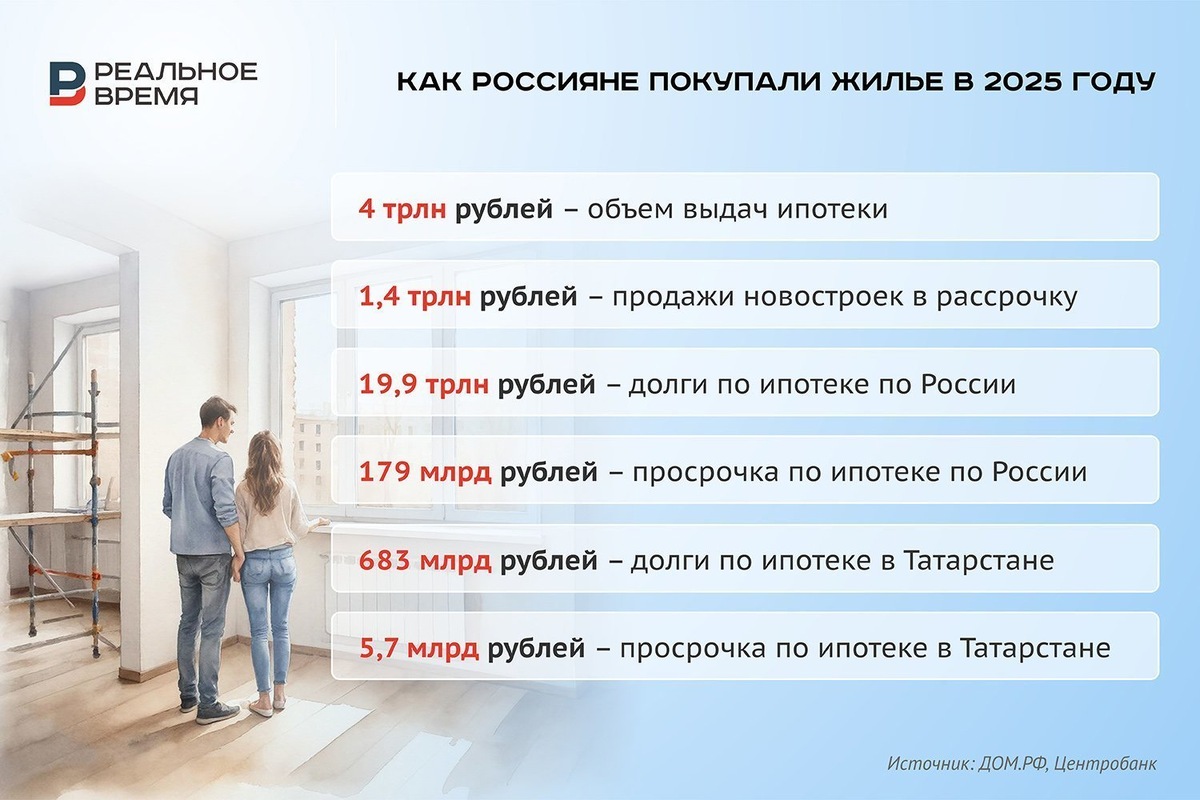 РЕАЛЬНОЕ ВРЕМЯ

КАК РОССИЯНЕ ПОКУПАЛИ ЖИЛЬЕ В 2025 ГОДУ

4 трлн рублей – объем выдач ипотеки

1,4 трлн рублей – продажи новостроек в рассрочку

19,9 трлн рублей – долги по ипотеке по России

179 млрд рублей – просрочка по ипотеке по России

683 млрд рублей – долги по ипотеке в Татарстане

5,7 млрд рублей – просрочка по ипотеке в Татарстане

Источник: ДОМ.РФ, Центробанк